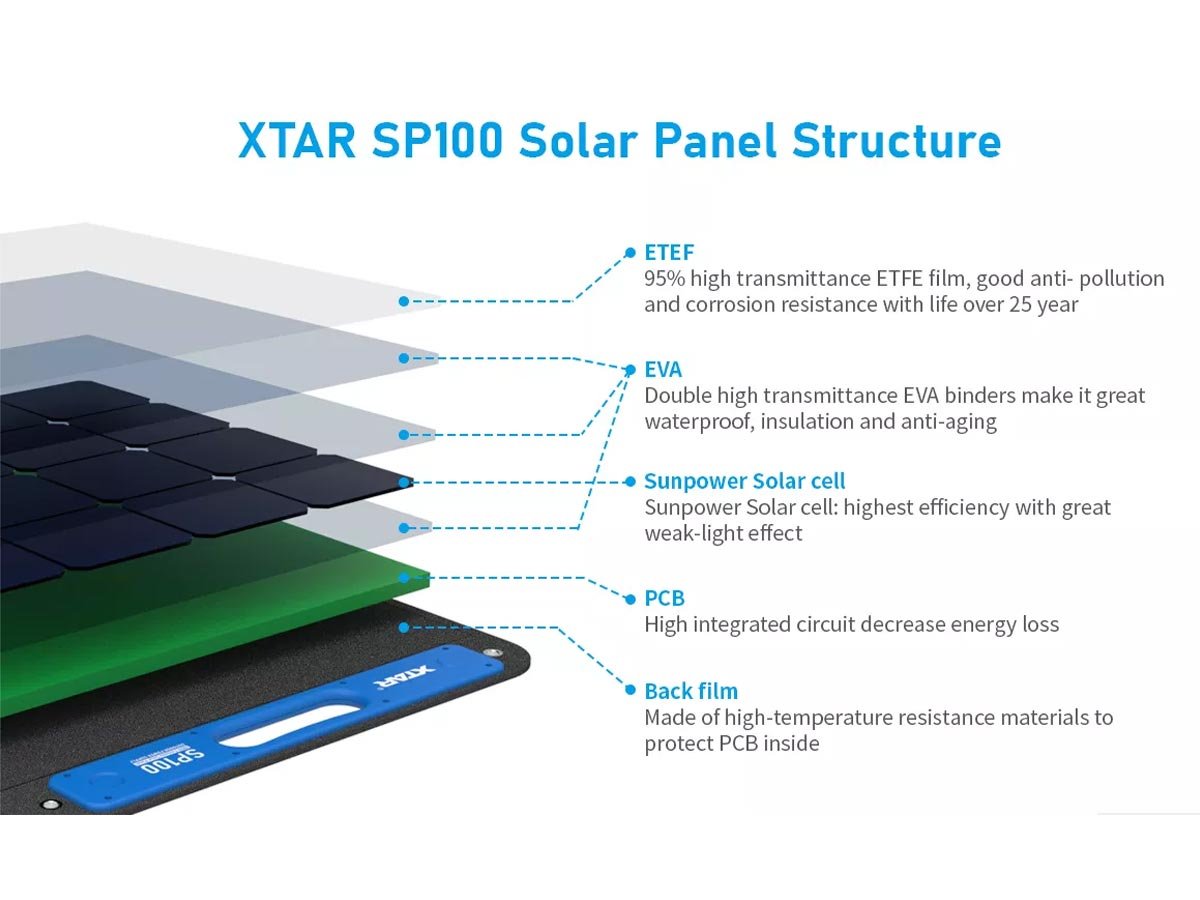 XTAR SP100 Solar Panel Structure

ETEF
95% high transmittance ETFE film, good anti- pollution and corrosion resistance with life over 25 year

EVA
Double high transmittance EVA binders make it great waterproof, insulation and anti-aging

Sunpower Solar cell
Sunpower Solar cell: highest efficiency with great weak-light effect

PCB
High integrated circuit decrease energy loss

Back film
Made of high-temperature resistance materials to protect PCB inside

XTAR

SP100